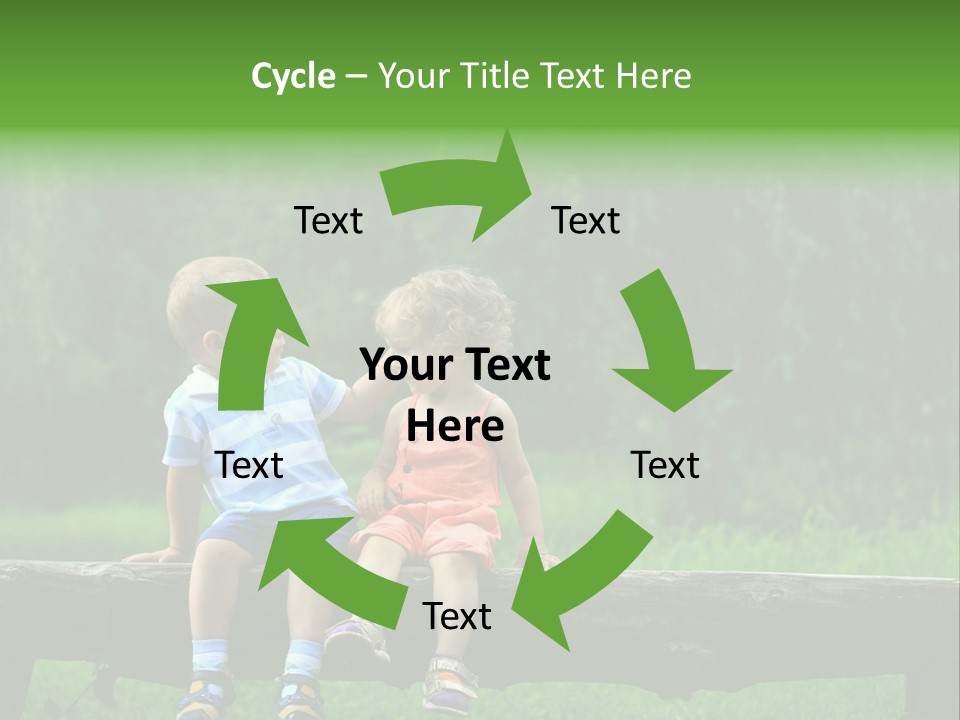 Cycle – Your Title Text Here

Text

Text

Your Text Here

Text

Text

Text